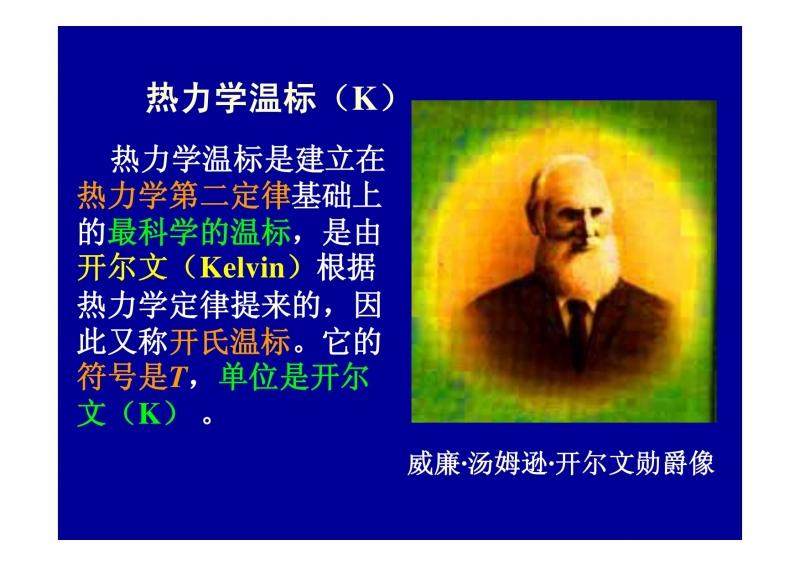 热力学温标（K）

热力学温标是建立在热力学第二定律基础上的最科学的温标，是由开尔文（Kelvin）根据热力学定律提来的，因此又称开氏温标。它的符号是$T$，单位是开尔文（K）。

威廉·汤姆逊·开尔文勋爵像